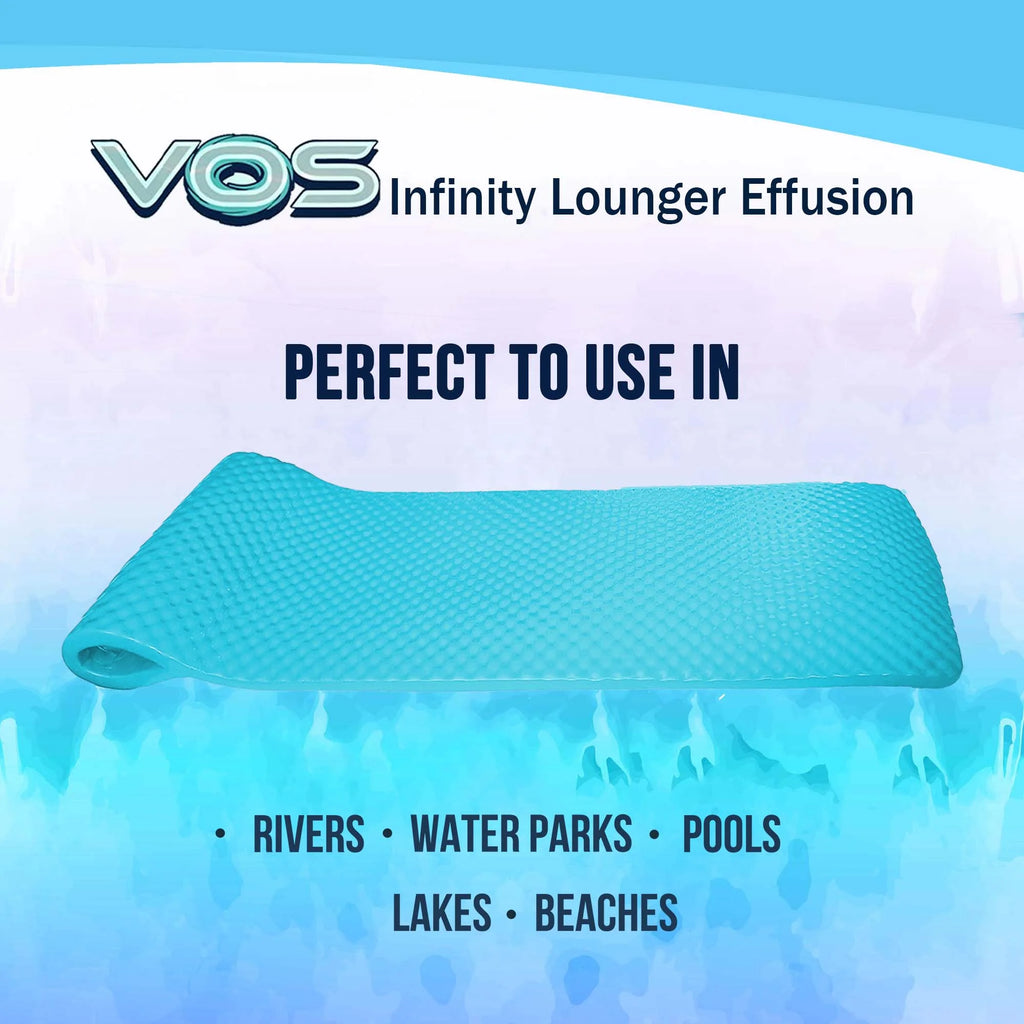 VOS Infinity Lounger Effusion

PERFECT TO USE IN

• RIVERS • WATER PARKS • POOLS

LAKES • BEACHES